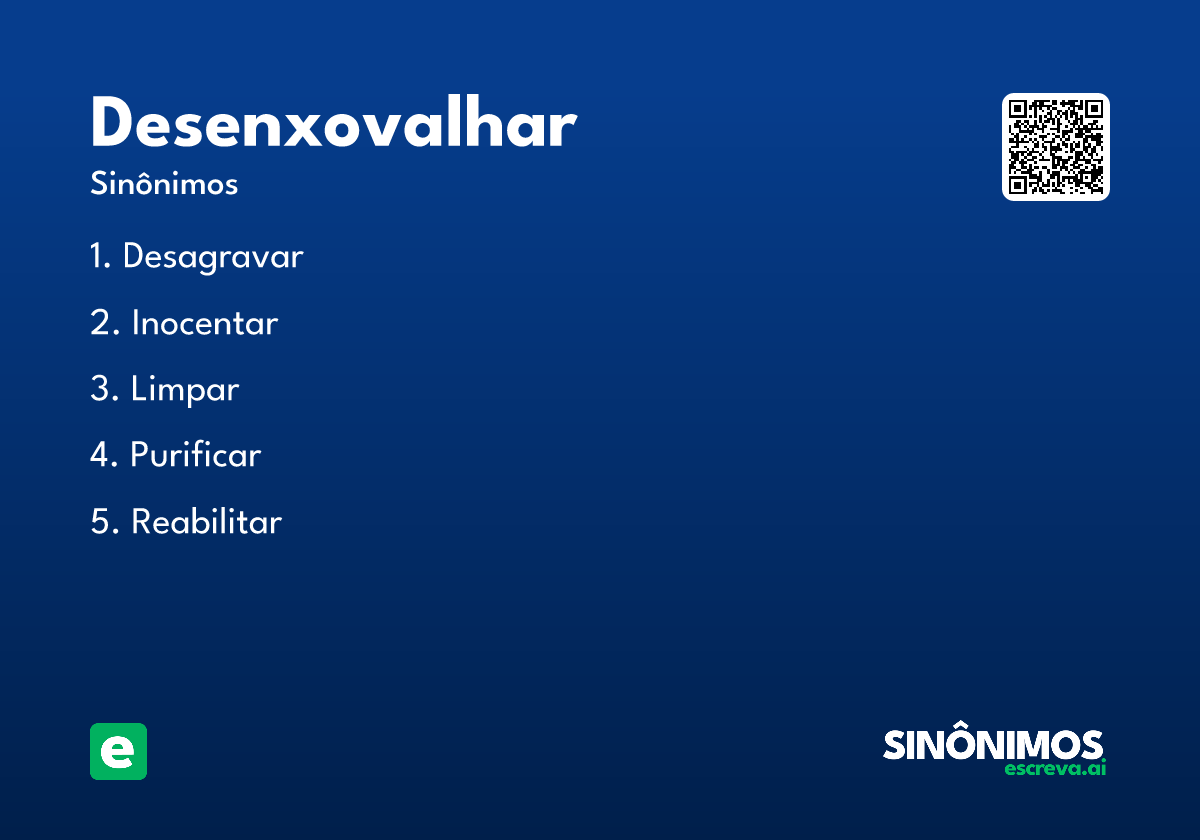 Desenxovalhar

Sinônimos

1. Desagravar

2. Inocentar

3. Limpar

4. Purificar

5. Reabilitar

e

SINÔNIMOS
escreva.ai